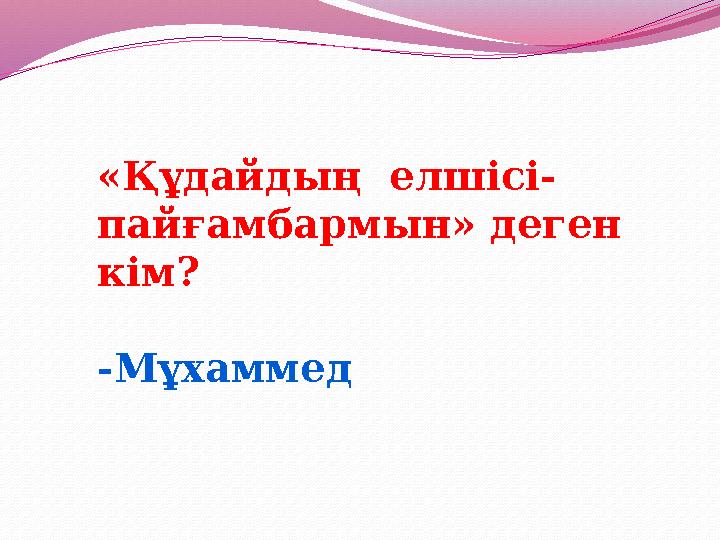 «Құдайдың елшісі-пайғамбармын» деген кім?

-Мұхаммед